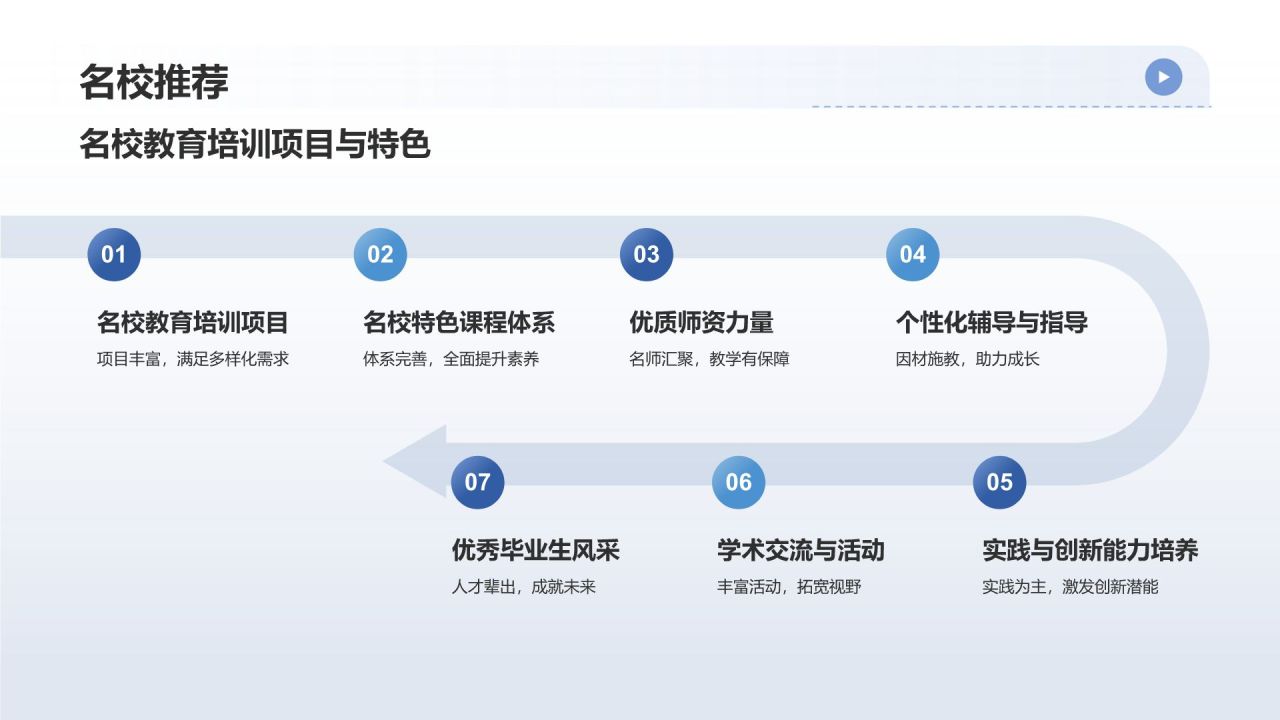 名校推荐

名校教育培训项目与特色

01

名校教育培训项目

项目丰富，满足多样化需求

02

名校特色课程体系

体系完善，全面提升素养

03

优质师资力量

名师汇聚，教学有保障

04

个性化辅导与指导

因材施教，助力成长

05

实践与创新能力培养

实践为主，激发创新潜能

06

学术交流与活动

丰富活动，拓宽视野

07

优秀毕业生风采

人才辈出，成就未来